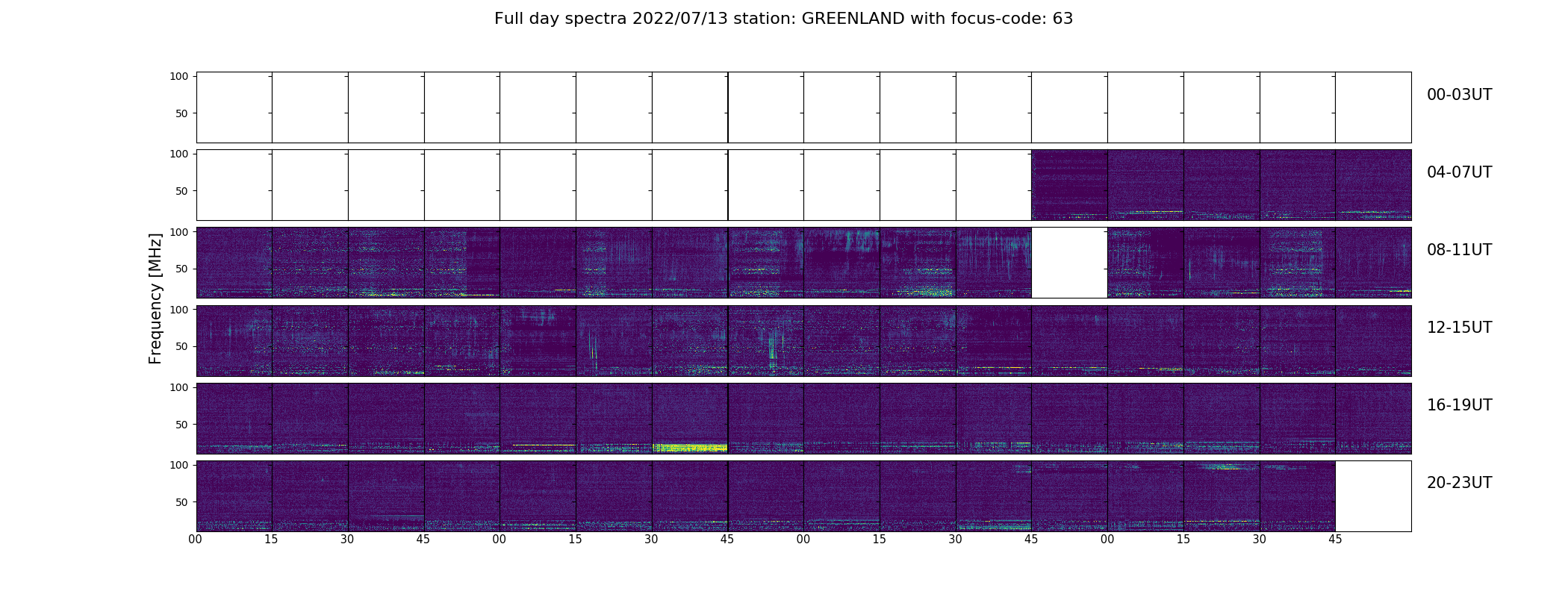 Full day spectra 2022/07/13 station: GREENLAND with focus-code: 63

Frequency [MHz]

100
50
00-03UT

100
50
04-07UT

100
50
08-11UT

100
50
12-15UT

100
50
16-19UT

100
50
20-23UT

00 15 30 45 00 15 30 45 00 15 30 45 00 15 30 45